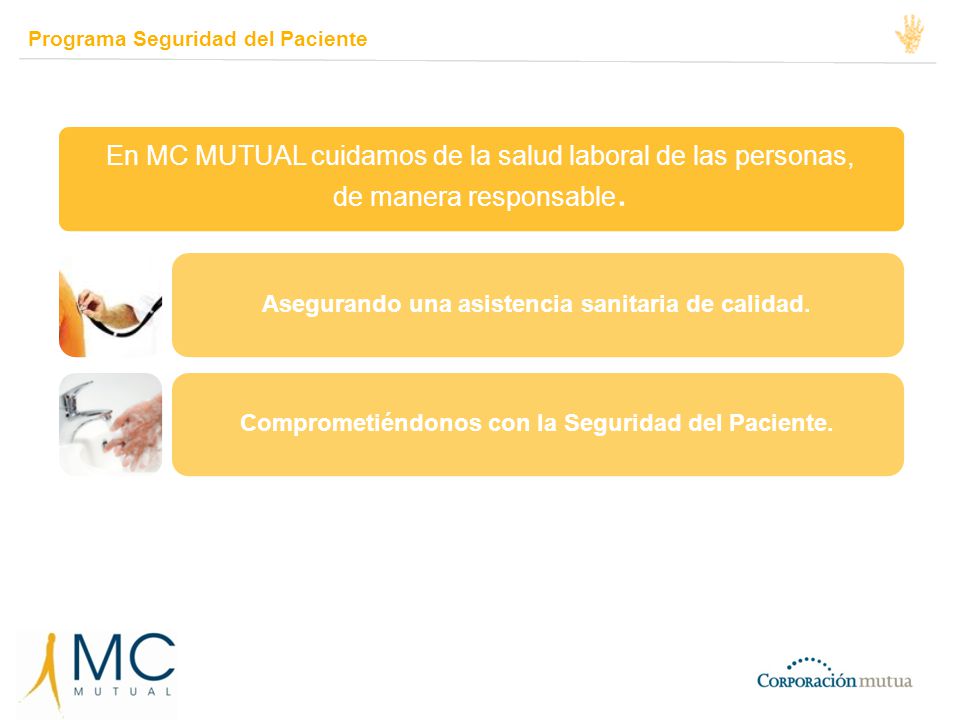 Programa Seguridad del Paciente

En MC MUTUAL cuidamos de la salud laboral de las personas, de manera responsable.

Asegurando una asistencia sanitaria de calidad.

Comprometiéndonos con la Seguridad del Paciente.

MC MUTUAL

Corporación mutua